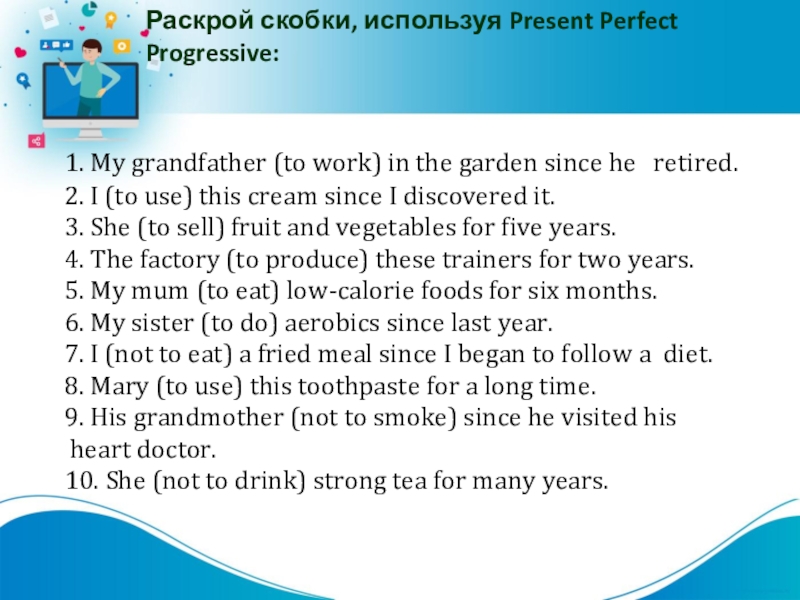 Раскрой скобки, используя Present Perfect Progressive:

1. My grandfather (to work) in the garden since he retired.
2. I (to use) this cream since I discovered it.
3. She (to sell) fruit and vegetables for five years.
4. The factory (to produce) these trainers for two years.
5. My mum (to eat) low-calorie foods for six months.
6. My sister (to do) aerobics since last year.
7. I (not to eat) a fried meal since I began to follow a diet.
8. Mary (to use) this toothpaste for a long time.
9. His grandmother (not to smoke) since he visited his heart doctor.
10. She (not to drink) strong tea for many years.